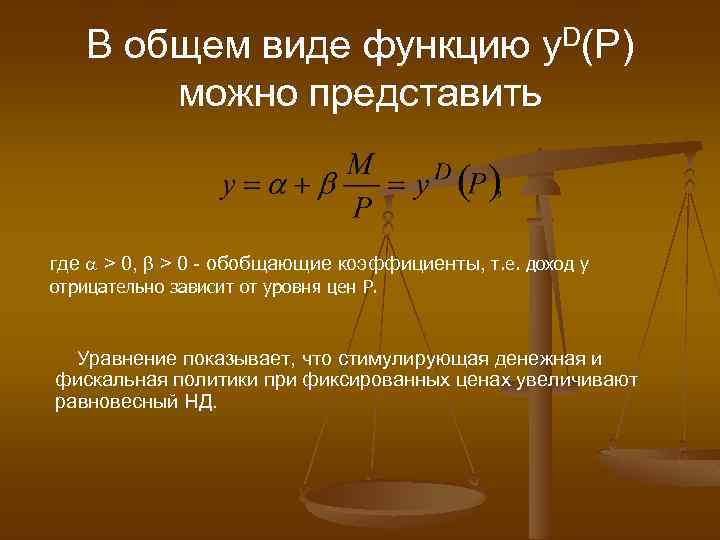 В общем виде функцию $y^D(P)$ можно представить

$y = \alpha + \beta \frac{M}{P} = y^D(P)$,

где $\alpha$ > 0, $\beta$ > 0 - обобщающие коэффициенты, т.е. доход y отрицательно зависит от уровня цен P.

Уравнение показывает, что стимулирующая денежная и фискальная политики при фиксированных ценах увеличивают равновесный НД.